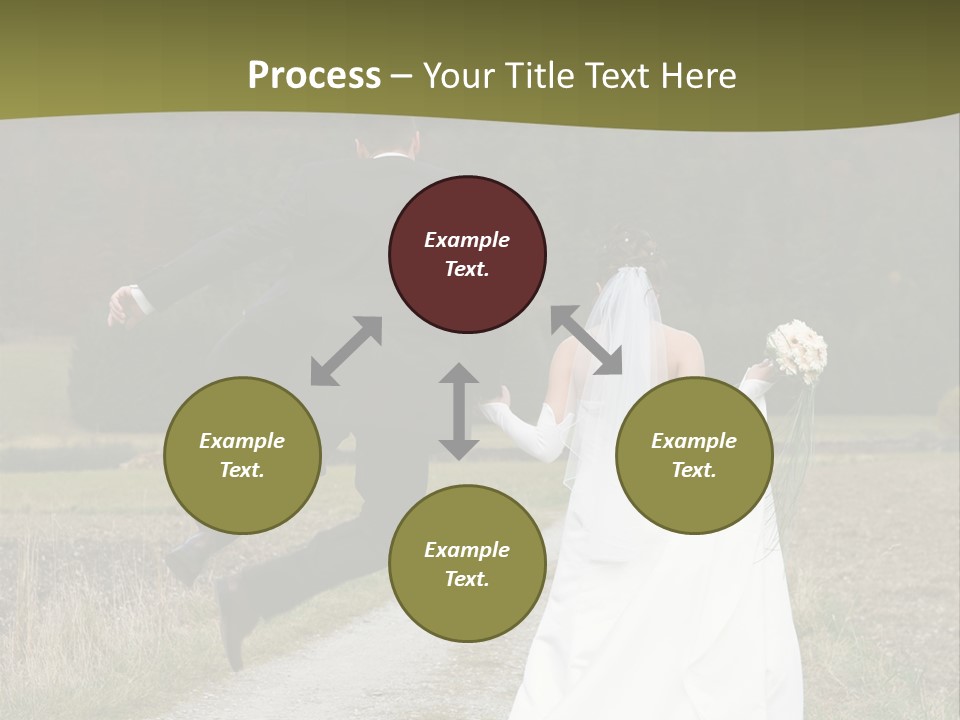 Process – Your Title Text Here

Example Text.

Example Text.

Example Text.

Example Text.